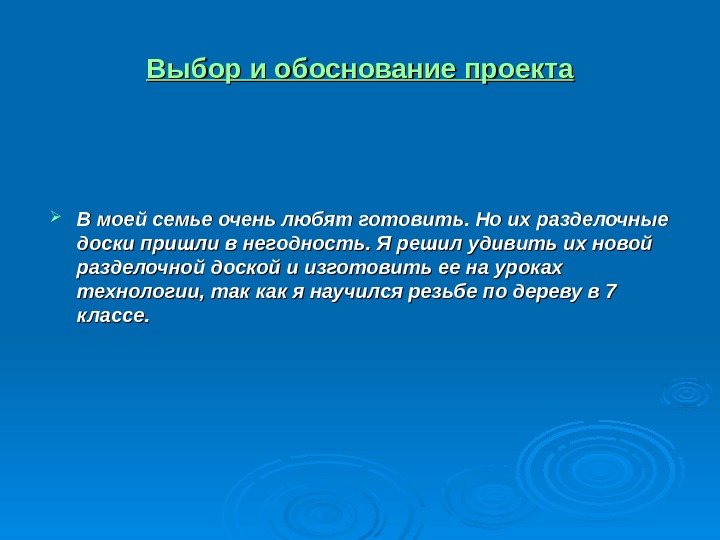 Выбор и обоснование проекта

В моей семье очень любят готовить. Но их разделочные доски пришли в негодность. Я решил удивить их новой разделочной доской и изготовить ее на уроках технологии, так как я научился резьбе по дереву в 7 классе.